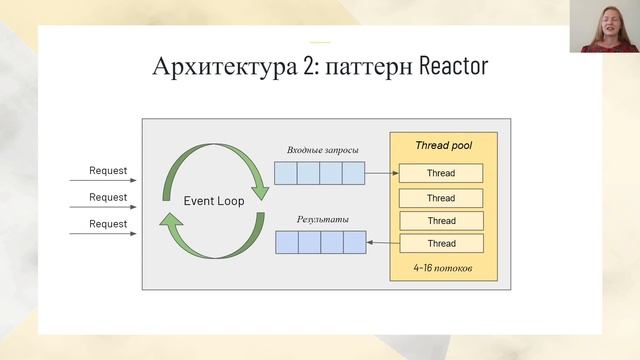 Архитектура 2: паттерн Reactor

Request
Request
Request

Event Loop

Входные запросы

Результаты

Thread pool

Thread
Thread
Thread
Thread

4-16 потоков